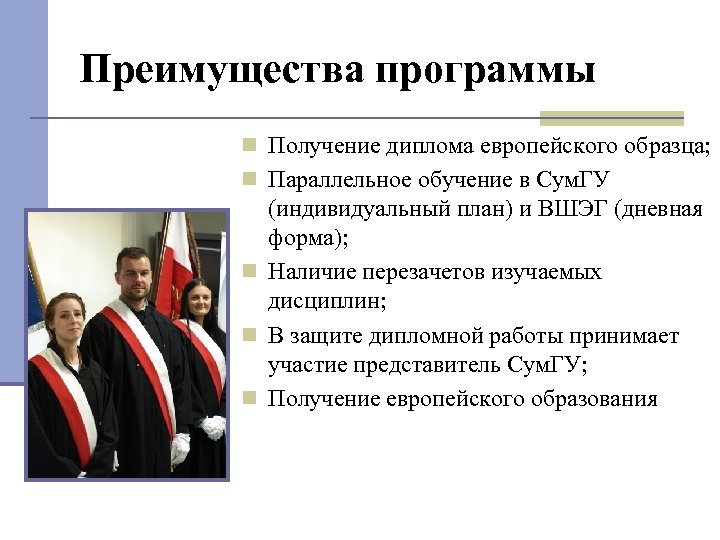 Преимущества программы

- Получение диплома европейского образца;
- Параллельное обучение в СумГУ (индивидуальный план) и ВШЭГ (дневная форма);
- Наличие перезачетов изучаемых дисциплин;
- В защите дипломной работы принимает участие представитель СумГУ;
- Получение европейского образования